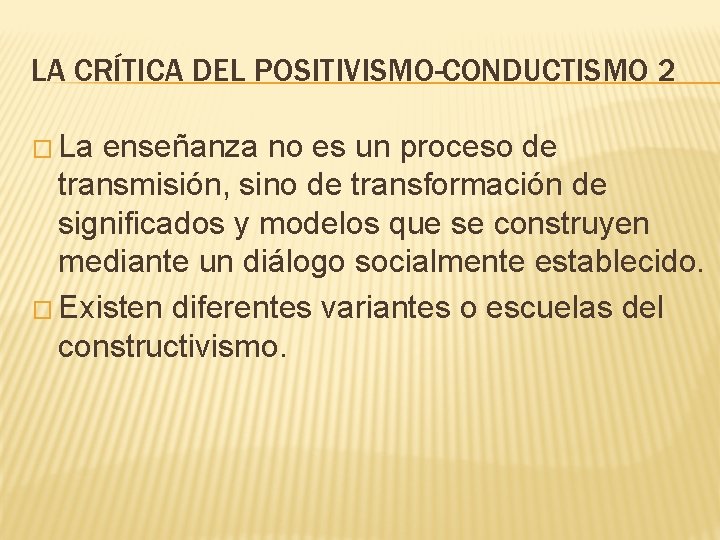 LA CRÍTICA DEL POSITIVISMO-CONDUCTISMO 2

La enseñanza no es un proceso de transmisión, sino de transformación de significados y modelos que se construyen mediante un diálogo socialmente establecido.

Existen diferentes variantes o escuelas del constructivismo.